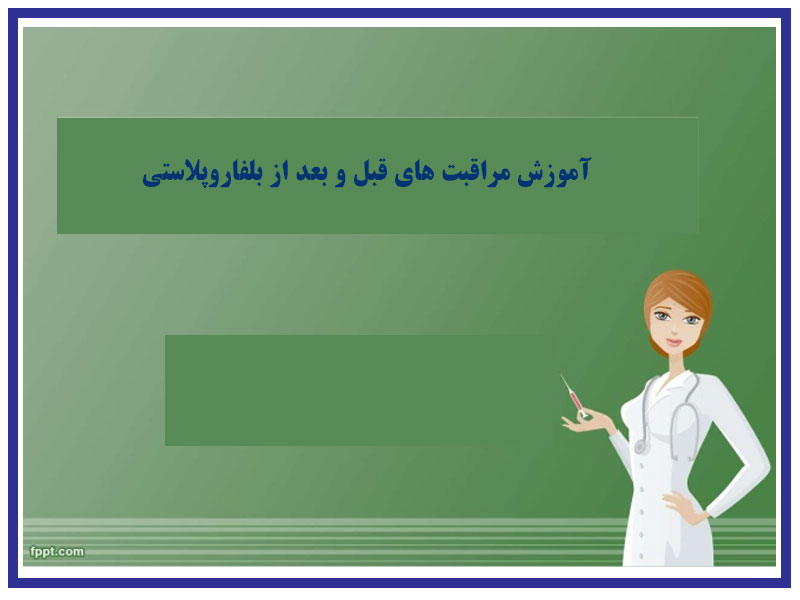 آموزش مراقبت های قبل و بعد از بلفاروپلاستی

fppt.com